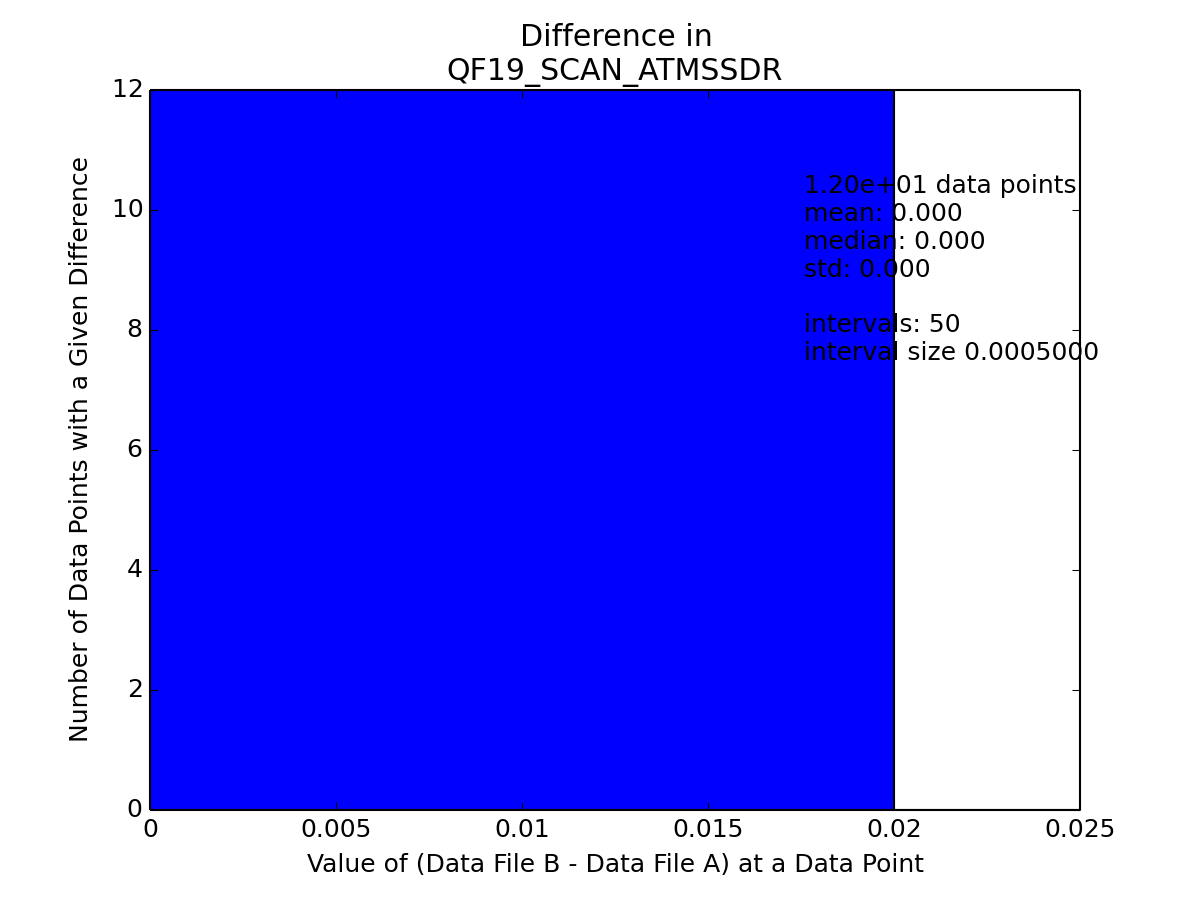 Difference in
QF19_SCAN_ATMSSDR

1.20e+01 data points
mean: 0.000
median: 0.000
std: 0.000

intervals: 50
interval size 0.0005000

Number of Data Points with a Given Difference

12
10
8
6
4
2
0

0
0.005
0.01
0.015
0.02
0.025

Value of (Data File B - Data File A) at a Data Point